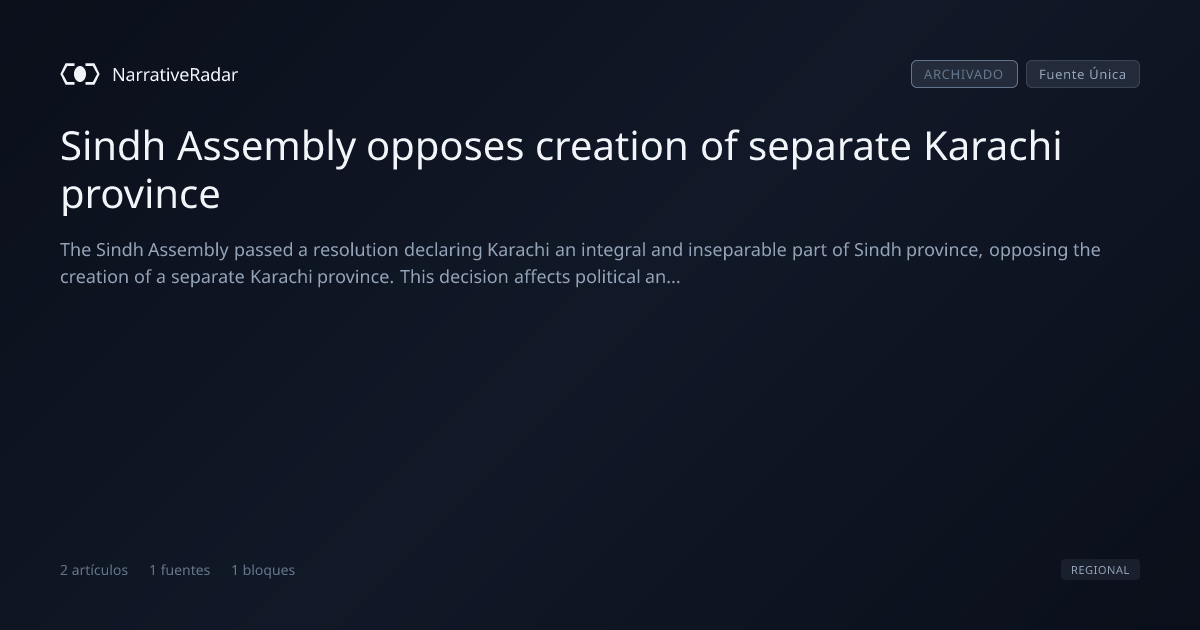 NarrativeRadar

ARCHIVADO Fuente Única

Sindh Assembly opposes creation of separate Karachi province

The Sindh Assembly passed a resolution declaring Karachi an integral and inseparable part of Sindh province, opposing the creation of a separate Karachi province. This decision affects political an...

2 artículos 1 fuentes 1 bloques

REGIONAL